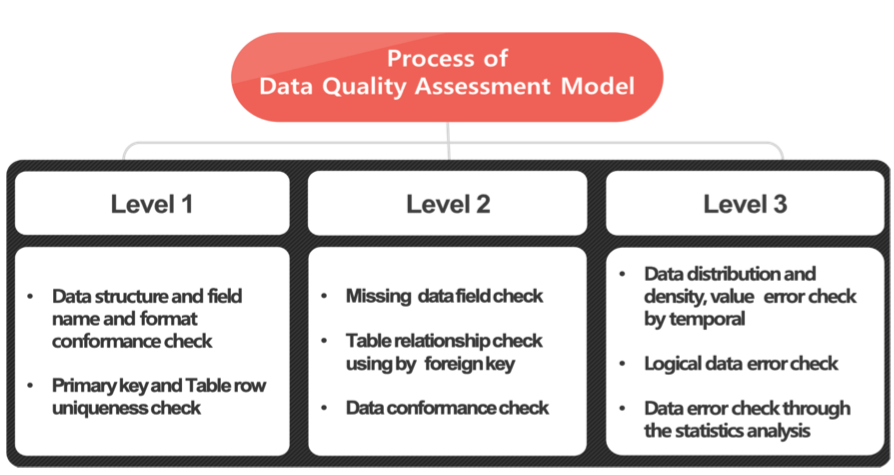 Process of
Data Quality Assessment Model

Level 1

• Data structure and field name and format conformance check

• Primary key and Table row uniqueness check

Level 2

• Missing data field check

• Table relationship check using by foreign key

• Data conformance check

Level 3

• Data distribution and density, value error check by temporal

• Logical data error check

• Data error check through the statistics analysis